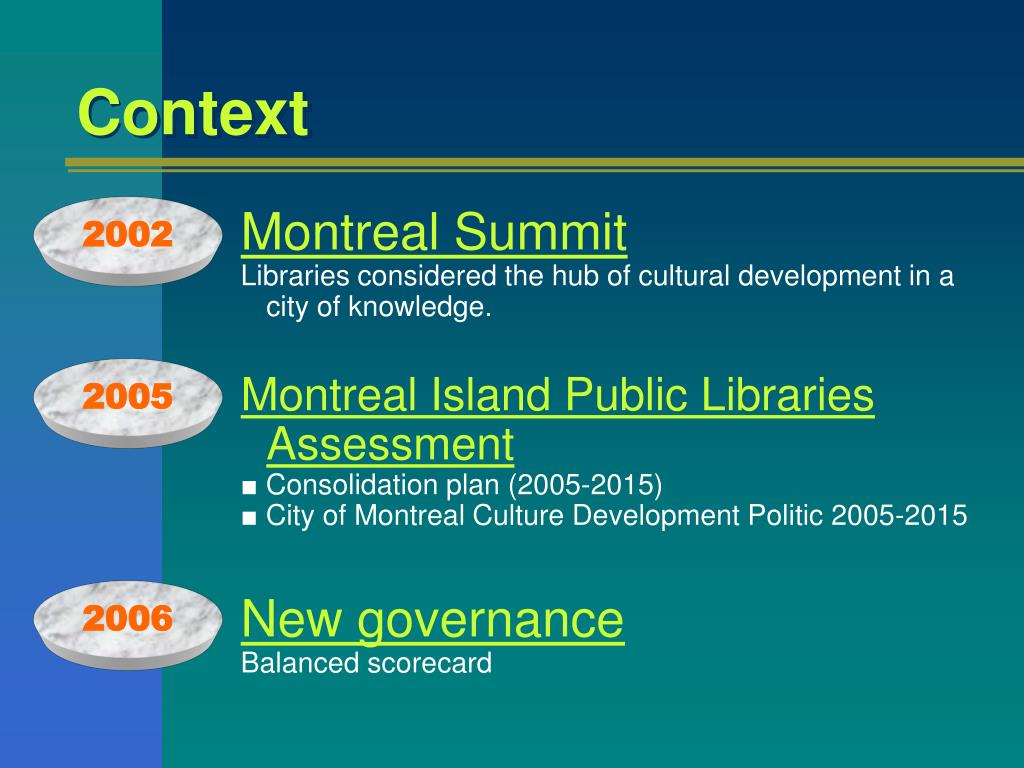 Context

2002

Montreal Summit
Libraries considered the hub of cultural development in a city of knowledge.

2005

Montreal Island Public Libraries Assessment
■ Consolidation plan (2005-2015)
■ City of Montreal Culture Development Politic 2005-2015

2006

New governance
Balanced scorecard